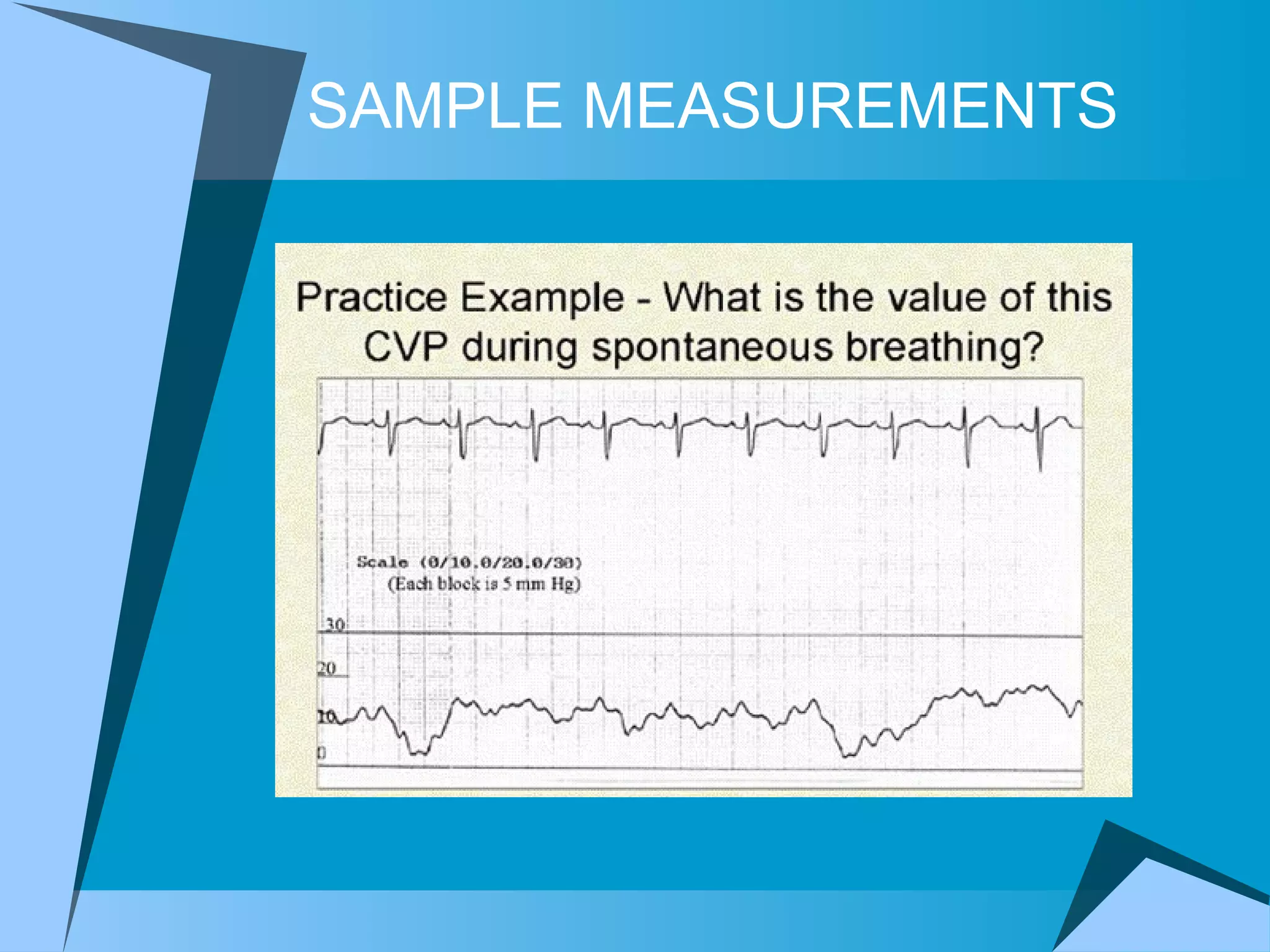 SAMPLE MEASUREMENTS

Practice Example - What is the value of this CVP during spontaneous breathing?

Scale (0/10.0/20.0/30)
(Each block is 5 mm Hg)

30
20
10
0